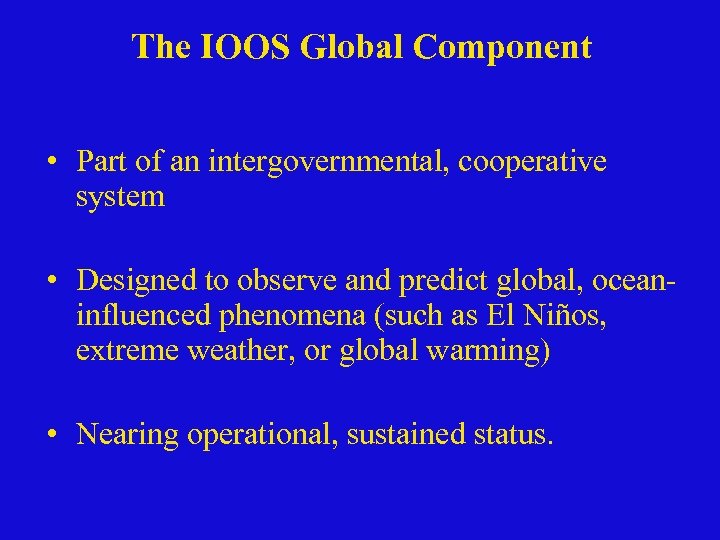 The IOOS Global Component

• Part of an intergovernmental, cooperative system

• Designed to observe and predict global, ocean-influenced phenomena (such as El Niños, extreme weather, or global warming)

• Nearing operational, sustained status.